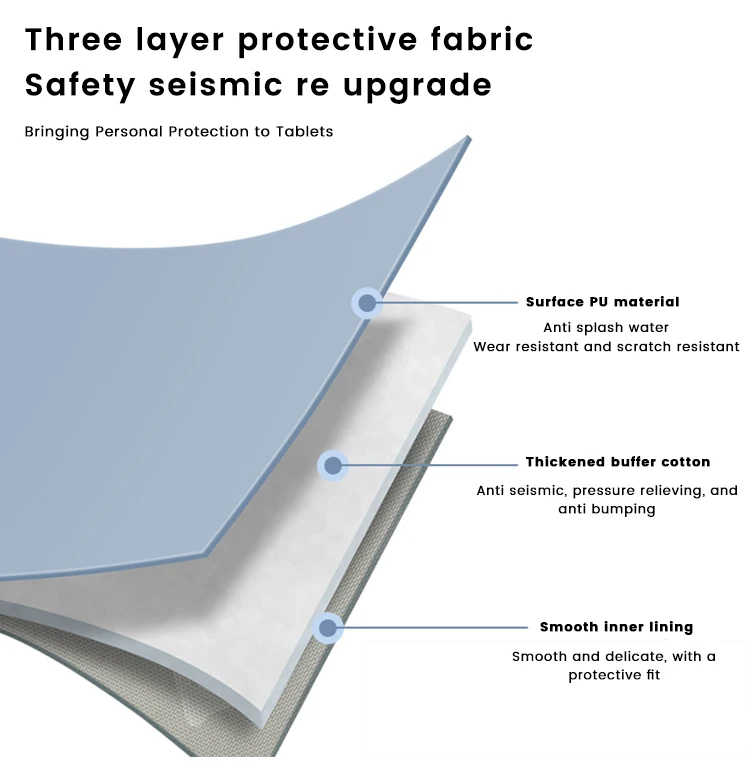 Three layer protective fabric
Safety seismic re upgrade

Bringing Personal Protection to Tablets

Surface PU material

Anti splash water
Wear resistant and scratch resistant

Thickened buffer cotton

Anti seismic, pressure relieving, and anti bumping

Smooth inner lining

Smooth and delicate, with a protective fit